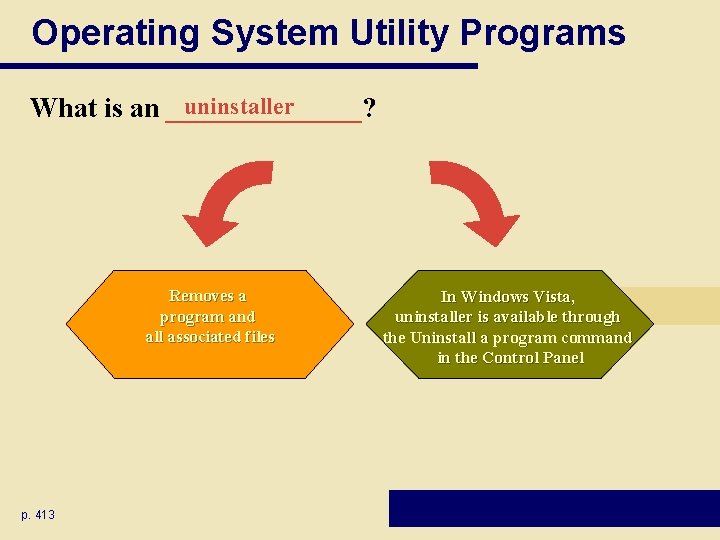 Operating System Utility Programs

What is an uninstaller?

Removes a program and all associated files

In Windows Vista, uninstaller is available through the Uninstall a program command in the Control Panel

p. 413